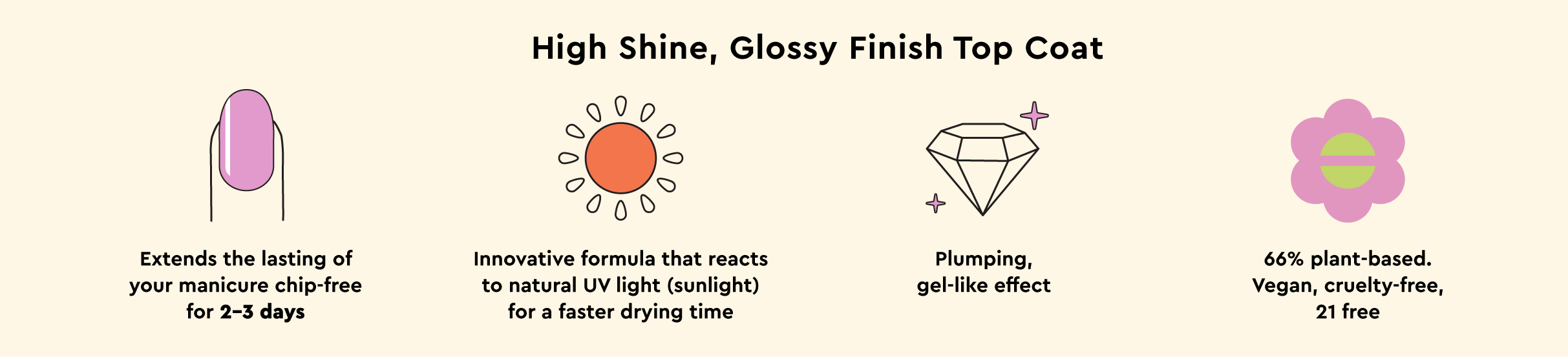 High Shine, Glossy Finish Top Coat

Extends the lasting of your manicure chip-free for 2–3 days

Innovative formula that reacts to natural UV light (sunlight) for a faster drying time

Plumping, gel-like effect

66% plant-based. Vegan, cruelty-free, 21 free